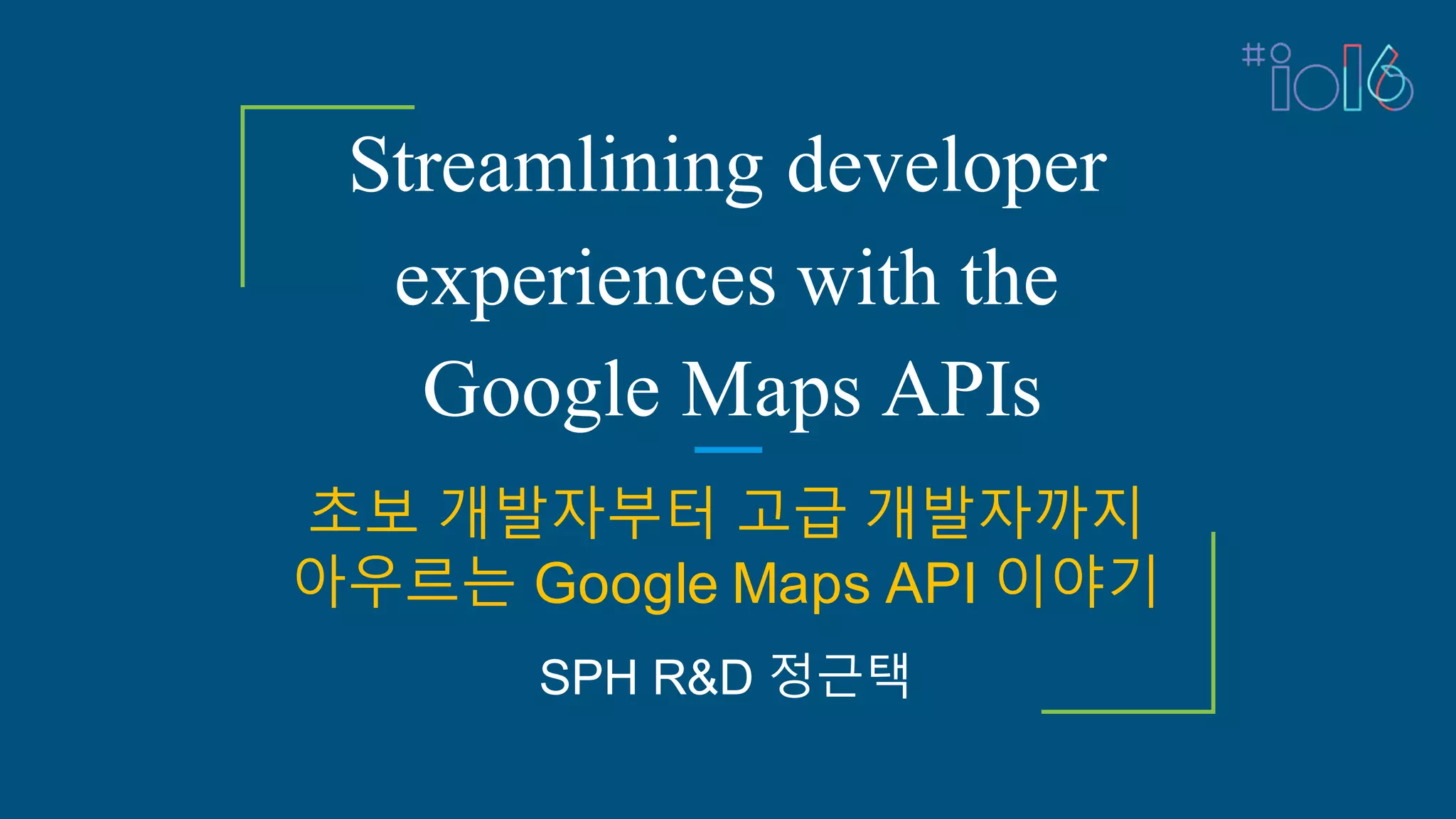 #io16

Streamlining developer experiences with the Google Maps APIs

초보 개발자부터 고급 개발자까지 아우르는 Google Maps API 이야기

SPH R&D 정근택